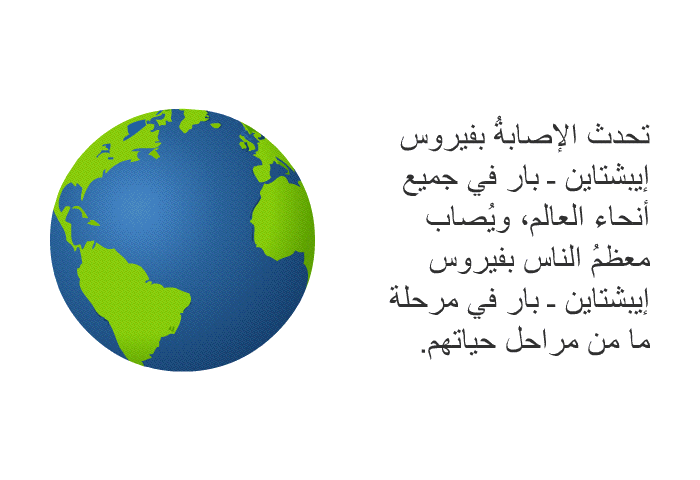 تحدث الإصابةُ بفيروس إيبشتاين ـ بار في جميع أنحاء العالم، ويُصاب معظمُ الناس بفيروس إيبشتاين ـ بار في مرحلة ما من مراحل حياتهم.